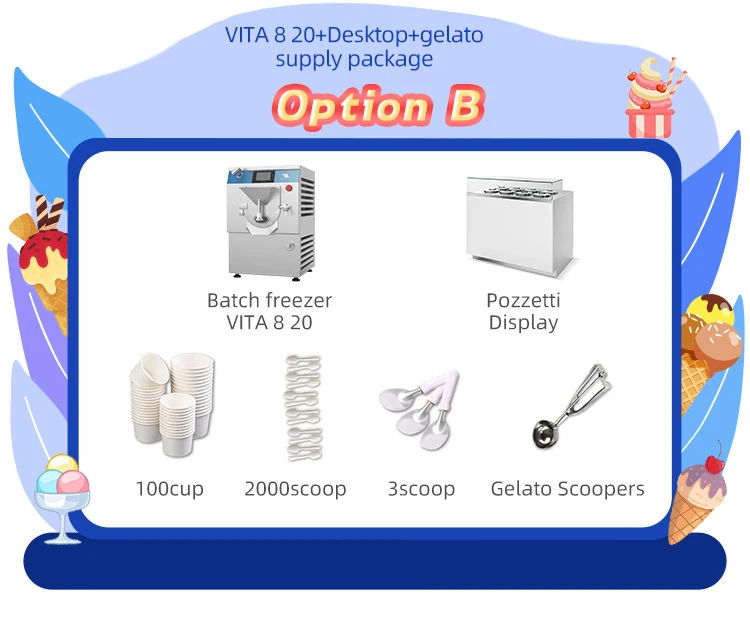 VITA 8 20+Desktop+gelato supply package

Option B

Batch freezer
VITA 8 20

Pozzetti
Display

100cup

2000scoop

3scoop

Gelato Scoopers